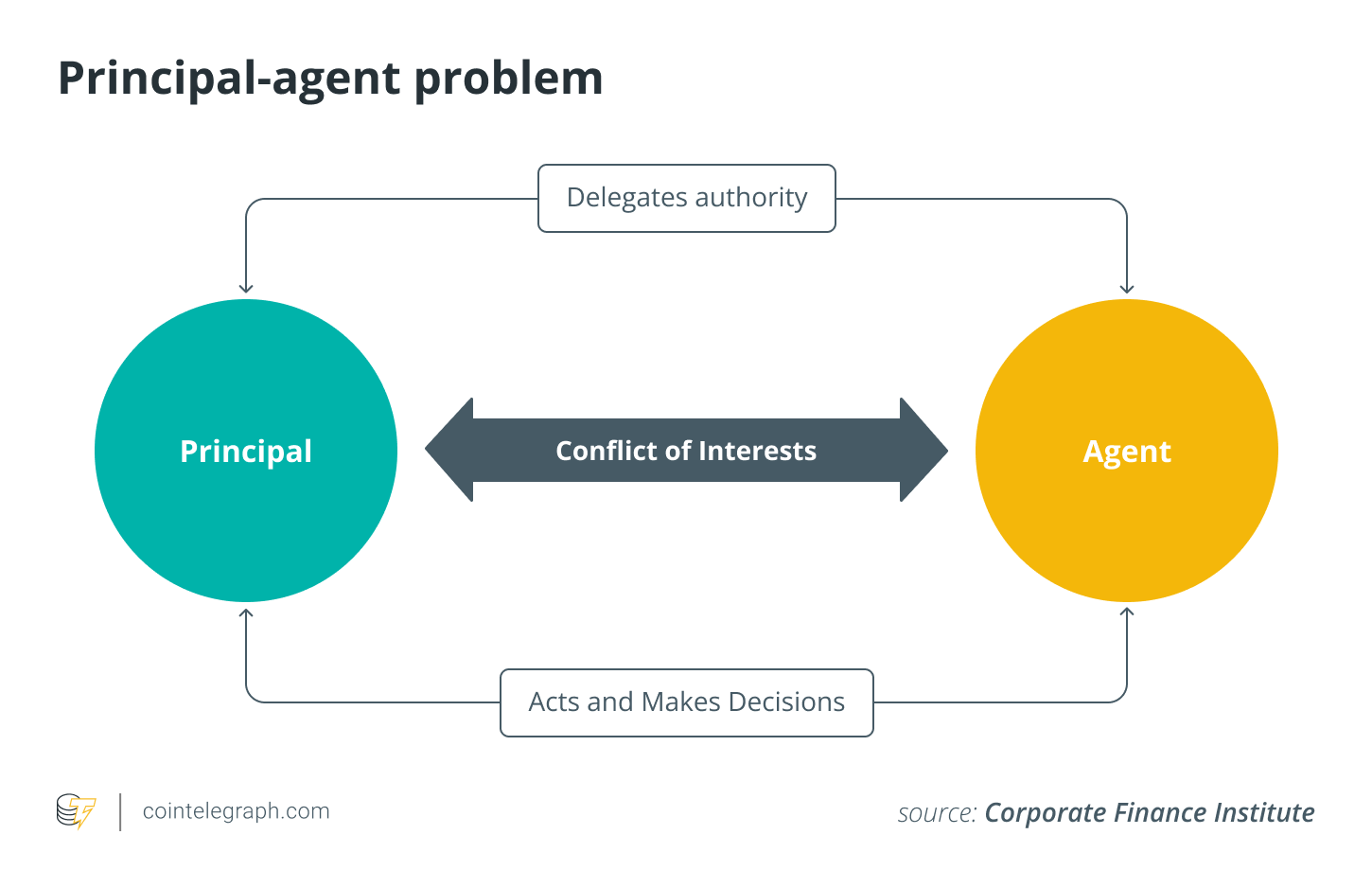 Principal-agent problem

Delegates authority

Principal

Conflict of Interests

Agent

Acts and Makes Decisions

cointelegraph.com

source: Corporate Finance Institute